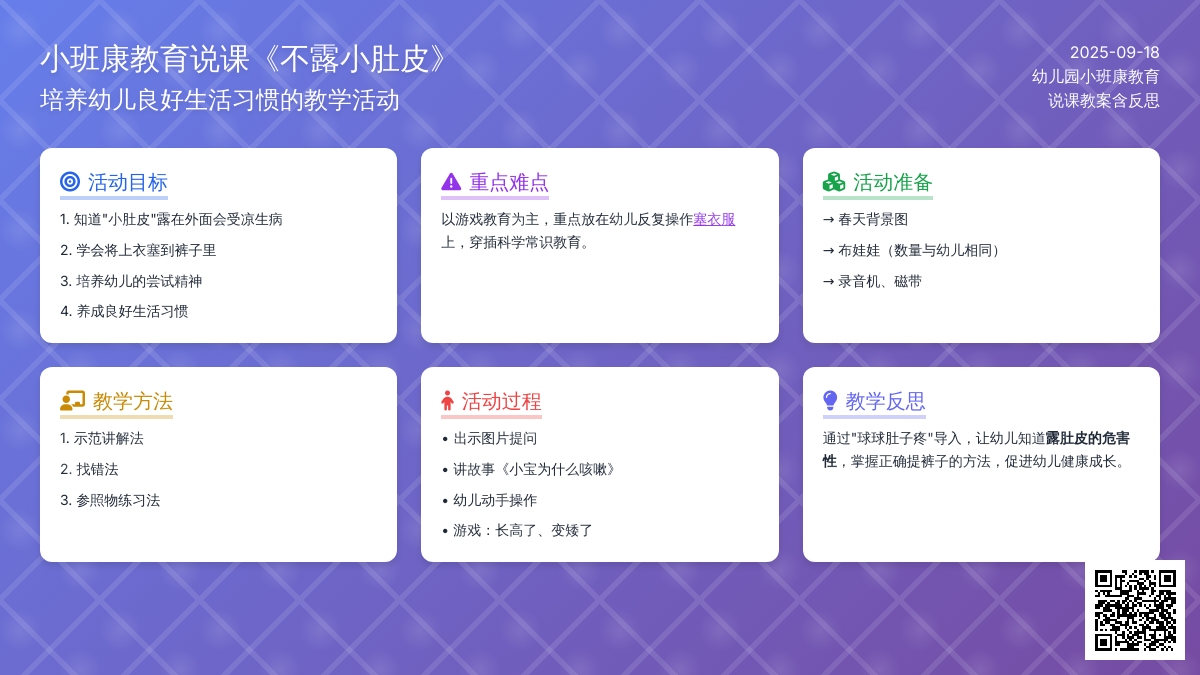 小班康教育说课《不露小肚皮》
培养幼儿良好生活习惯的教学活动

2025-09-18
幼儿园小班康教育
说课教案含反思

活动目标
1. 知道"小肚皮"露在外面会受凉生病
2. 学会将上衣塞到裤子里
3. 培养幼儿的尝试精神
4. 养成良好生活习惯

重点难点
以游戏教育为主，重点放在幼儿反复操作塞衣服上，穿插科学常识教育。

活动准备
→ 春天背景图
→ 布娃娃（数量与幼儿相同）
→ 录音机、磁带

教学方法
1. 示范讲解法
2. 找错法
3. 参照物练习法

活动过程
• 出示图片提问
• 讲故事《小宝为什么咳嗽》
• 幼儿动手操作
• 游戏：长高了、变矮了

教学反思
通过"球球肚子疼"导入，让幼儿知道露肚皮的危害性，掌握正确提裤子的方法，促进幼儿健康成长。